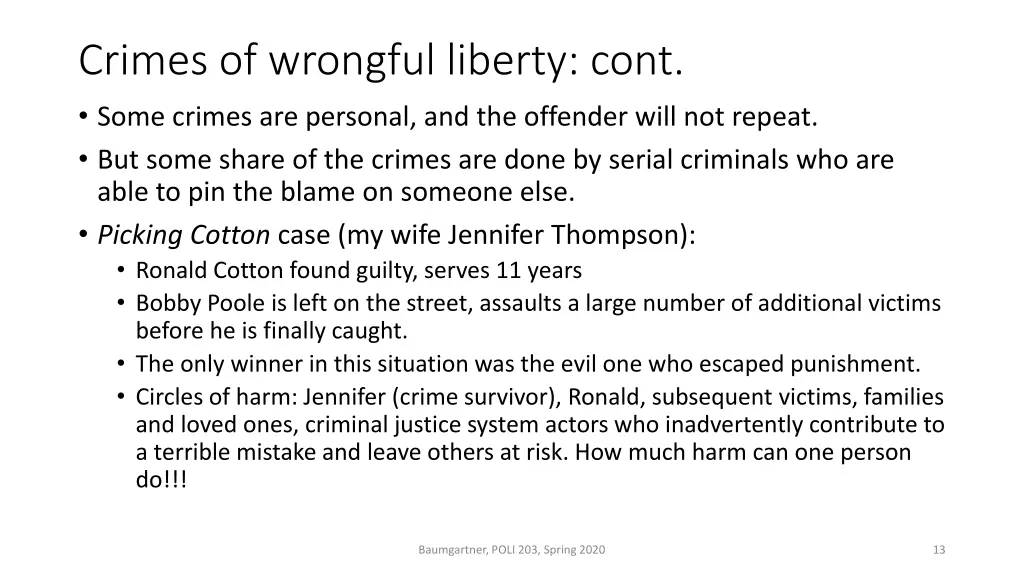 Crimes of wrongful liberty: cont.

• Some crimes are personal, and the offender will not repeat.
• But some share of the crimes are done by serial criminals who are able to pin the blame on someone else.
• Picking Cotton case (my wife Jennifer Thompson):
  • Ronald Cotton found guilty, serves 11 years
  • Bobby Poole is left on the street, assaults a large number of additional victims before he is finally caught.
  • The only winner in this situation was the evil one who escaped punishment.
  • Circles of harm: Jennifer (crime survivor), Ronald, subsequent victims, families and loved ones, criminal justice system actors who inadvertently contribute to a terrible mistake and leave others at risk. How much harm can one person do!!!

Baumgartner, POLI 203, Spring 2020

13